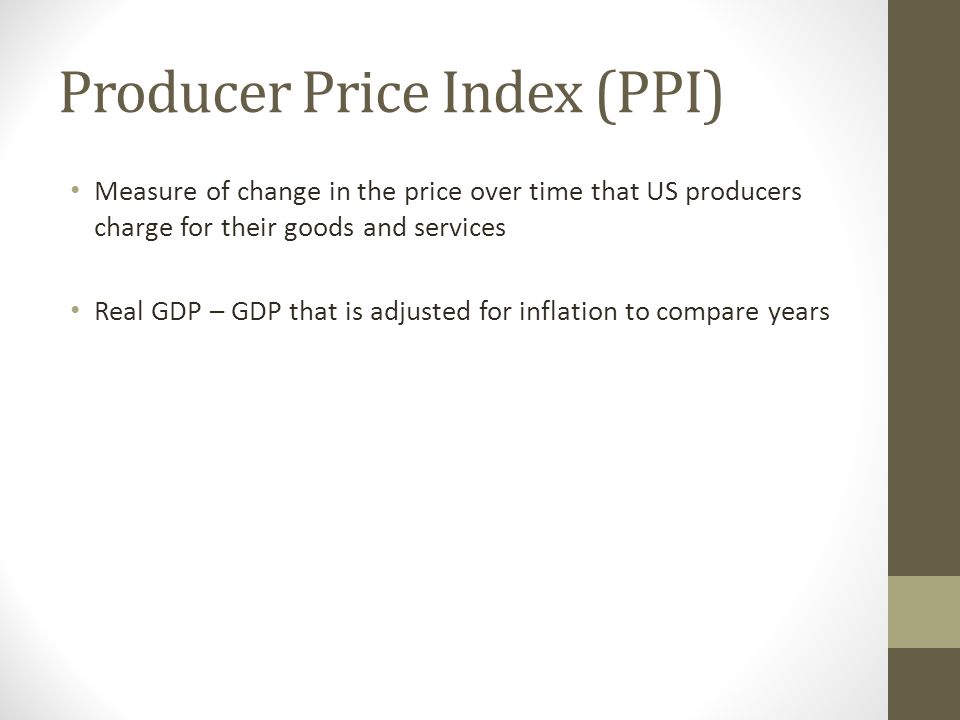 Producer Price Index (PPI)

• Measure of change in the price over time that US producers charge for their goods and services

• Real GDP – GDP that is adjusted for inflation to compare years